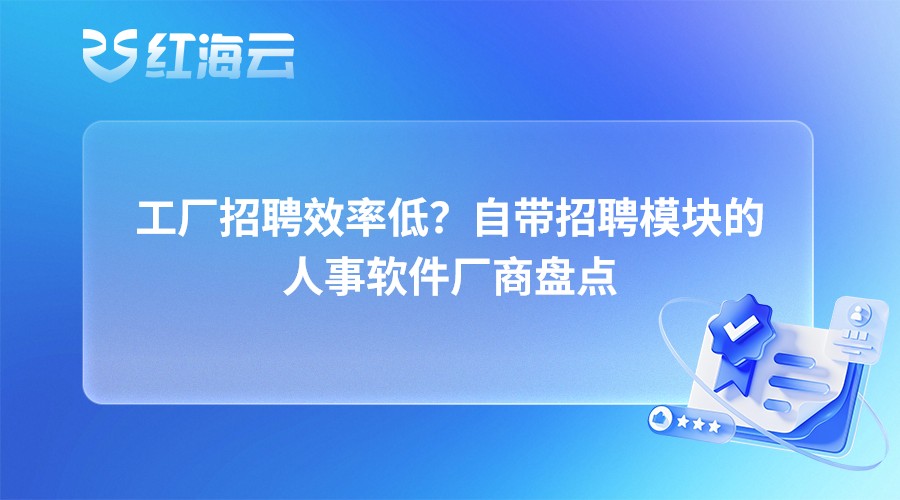 RS 红海云

工厂招聘效率低？自带招聘模块的人事软件厂商盘点